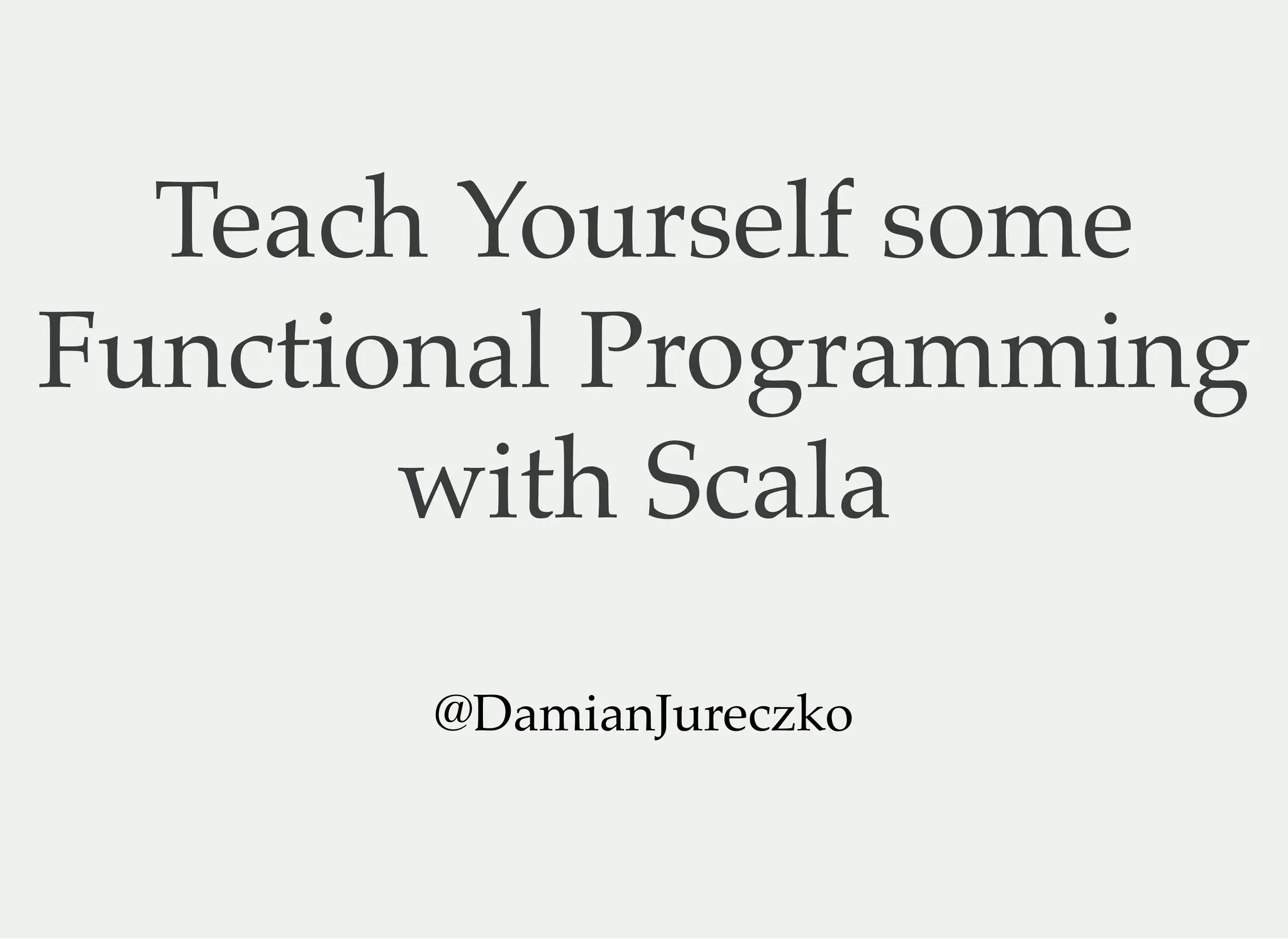 Teach Yourself some Functional Programming with Scala

@DamianJureczko